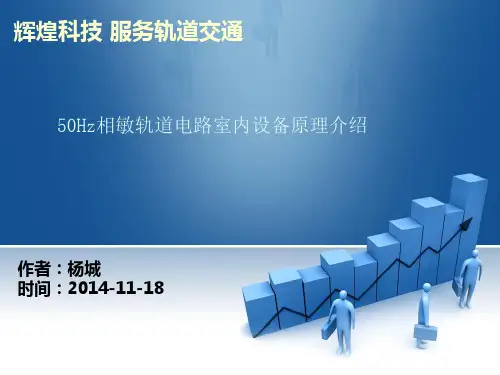 辉煌科技 服务轨道交通

50Hz相敏轨道电路室内设备原理介绍

作者：杨城
时间：2014-11-18